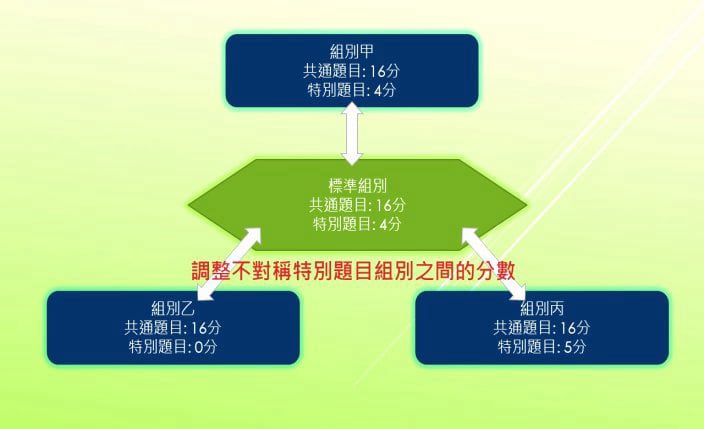 組別甲
共通題目: 16分
特別題目: 4分

標準組別
共通題目: 16分
特別題目: 4分

調整不對稱特別題目組別之間的分數

組別乙
共通題目: 16分
特別題目: 0分

組別丙
共通題目: 16分
特別題目: 5分